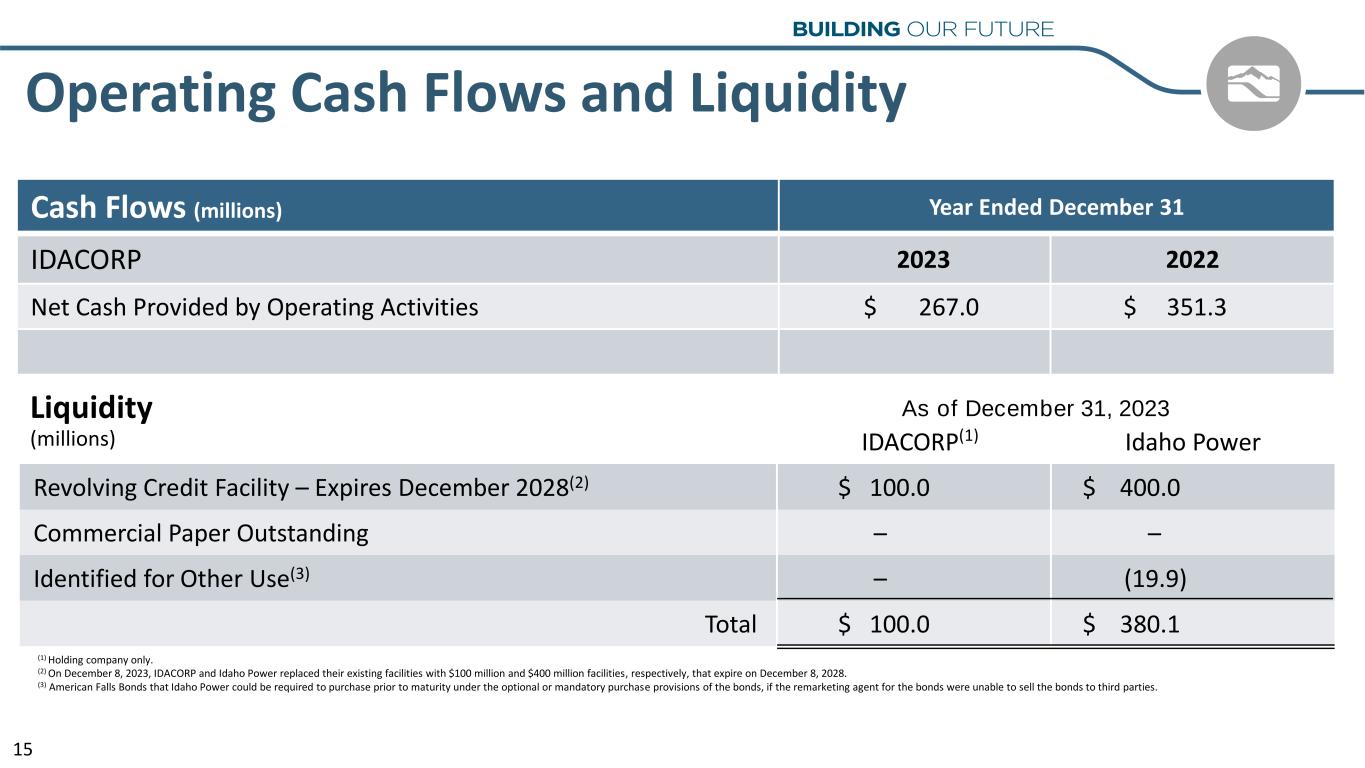 BUILDING OUR FUTURE

Operating Cash Flows and Liquidity

| Cash Flows (millions) | Year Ended December 31 | |
|---|---|---|
| IDACORP | 2023 | 2022 |
| Net Cash Provided by Operating Activities | $ 267.0 | $ 351.3 |
| | | |

Liquidity
(millions)

As of December 31, 2023

| | IDACORP$^{(1)}$ | Idaho Power |
|---|---|---|
| Revolving Credit Facility – Expires December 2028$^{(2)}$ | $ 100.0 | $ 400.0 |
| Commercial Paper Outstanding | – | – |
| Identified for Other Use$^{(3)}$ | – | (19.9) |
| Total | $ 100.0 | $ 380.1 |

$^{(1)}$ Holding company only.
$^{(2)}$ On December 8, 2023, IDACORP and Idaho Power replaced their existing facilities with $100 million and $400 million facilities, respectively, that expire on December 8, 2028.
$^{(3)}$ American Falls Bonds that Idaho Power could be required to purchase prior to maturity under the optional or mandatory purchase provisions of the bonds, if the remarketing agent for the bonds were unable to sell the bonds to third parties.

15